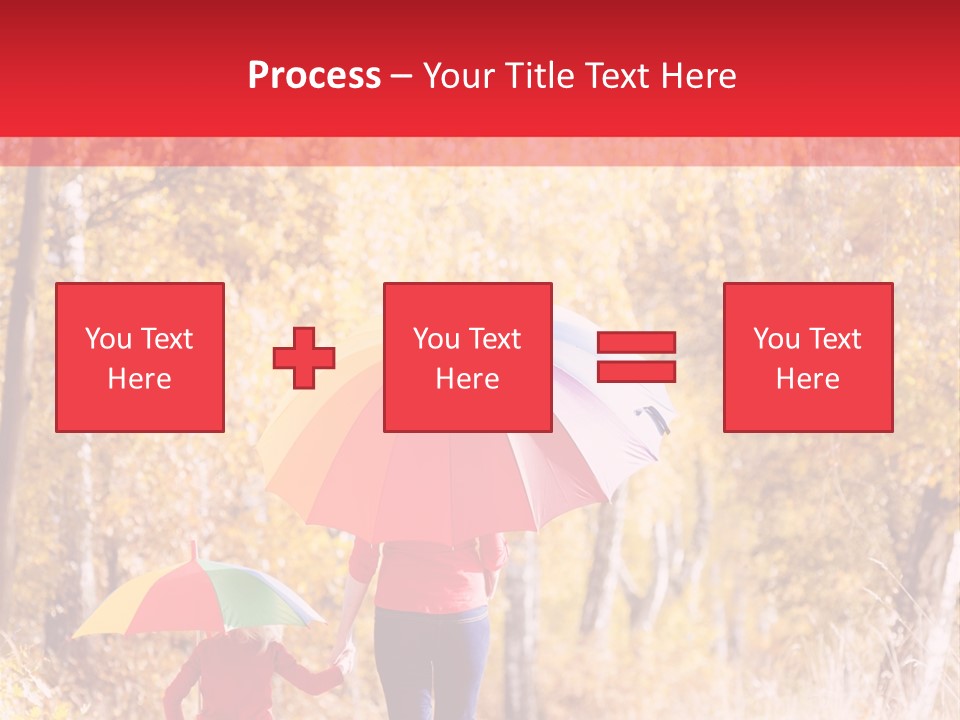 Process – Your Title Text Here

You Text Here

You Text Here

You Text Here